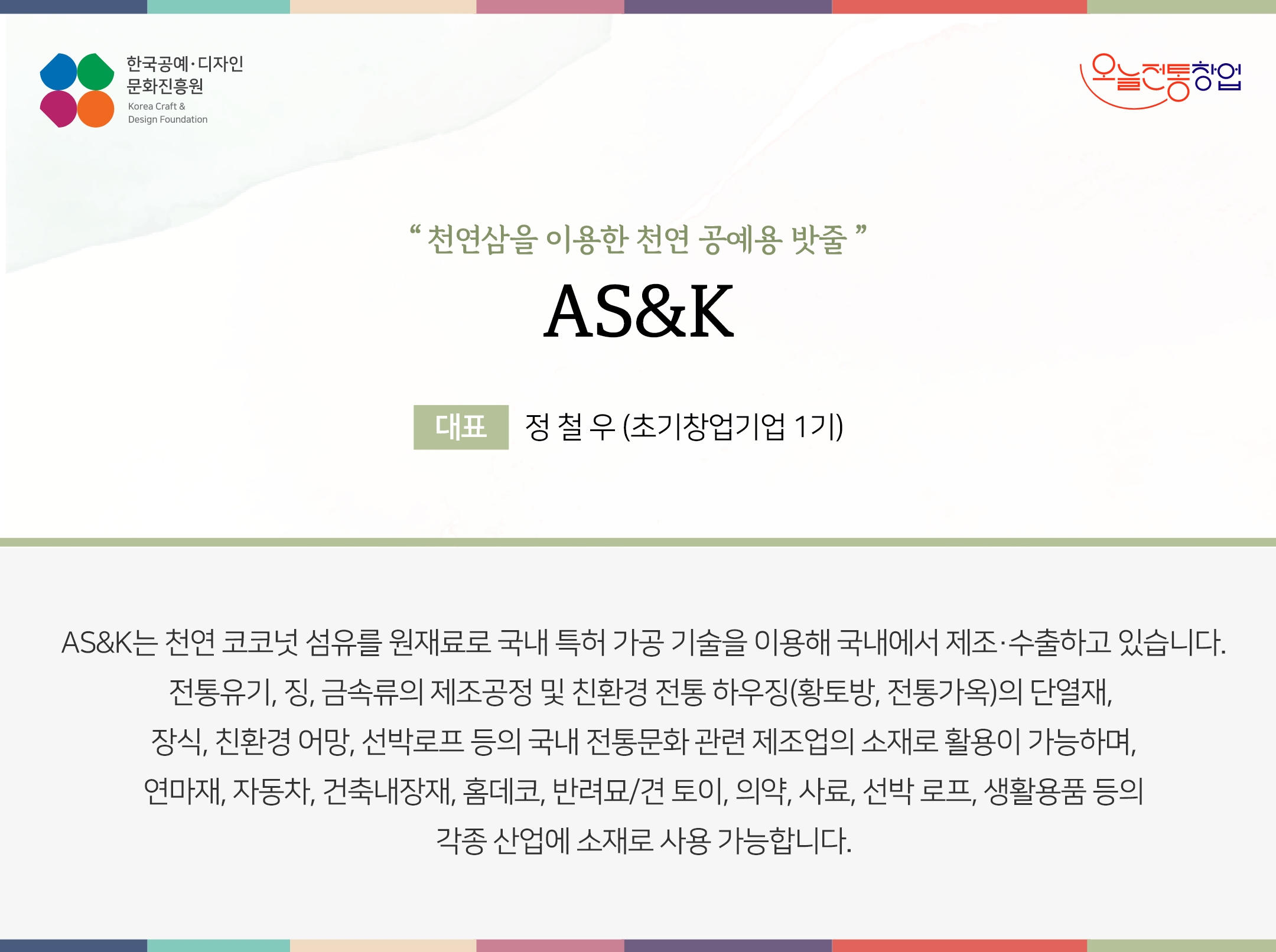 한국공예·디자인 문화진흥원
Korea Craft & Design Foundation

오늘전통창업

“ 천연삼을 이용한 천연 공예용 밧줄 ”

AS&K

대표 정 철 우 (초기창업기업 1기)

AS&K는 천연 코코넛 섬유를 원재료로 국내 특허 가공 기술을 이용해 국내에서 제조·수출하고 있습니다. 전통유기, 징, 금속류의 제조공정 및 친환경 전통 하우징(황토방, 전통가옥)의 단열재, 장식, 친환경 어망, 선박로프 등의 국내 전통문화 관련 제조업의 소재로 활용이 가능하며, 연마재, 자동차, 건축내장재, 홈데코, 반려묘/견 토이, 의약, 사료, 선박 로프, 생활용품 등의 각종 산업에 소재로 사용 가능합니다.